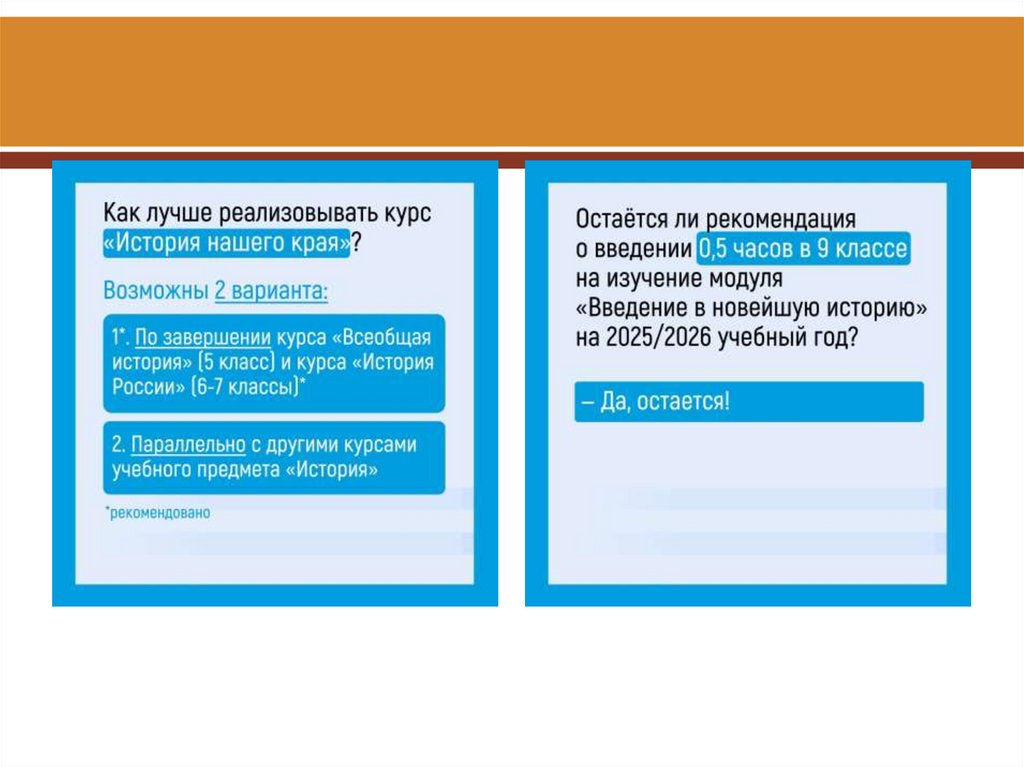 Как лучше реализовывать курс «История нашего края»?

Возможны 2 варианта:

1*. По завершении курса «Всеобщая история» (5 класс) и курса «История России» (6-7 классы)*

2. Параллельно с другими курсами учебного предмета «История»

*рекомендовано

Остаётся ли рекомендация о введении 0,5 часов в 9 классе на изучение модуля «Введение в новейшую историю» на 2025/2026 учебный год?

– Да, остается!